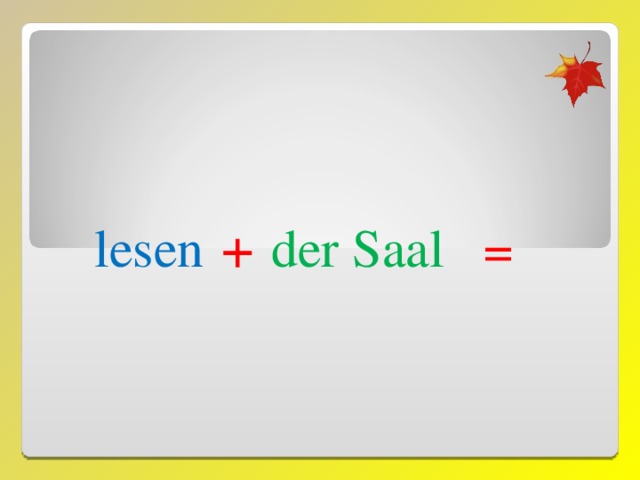 lesen + der Saal =